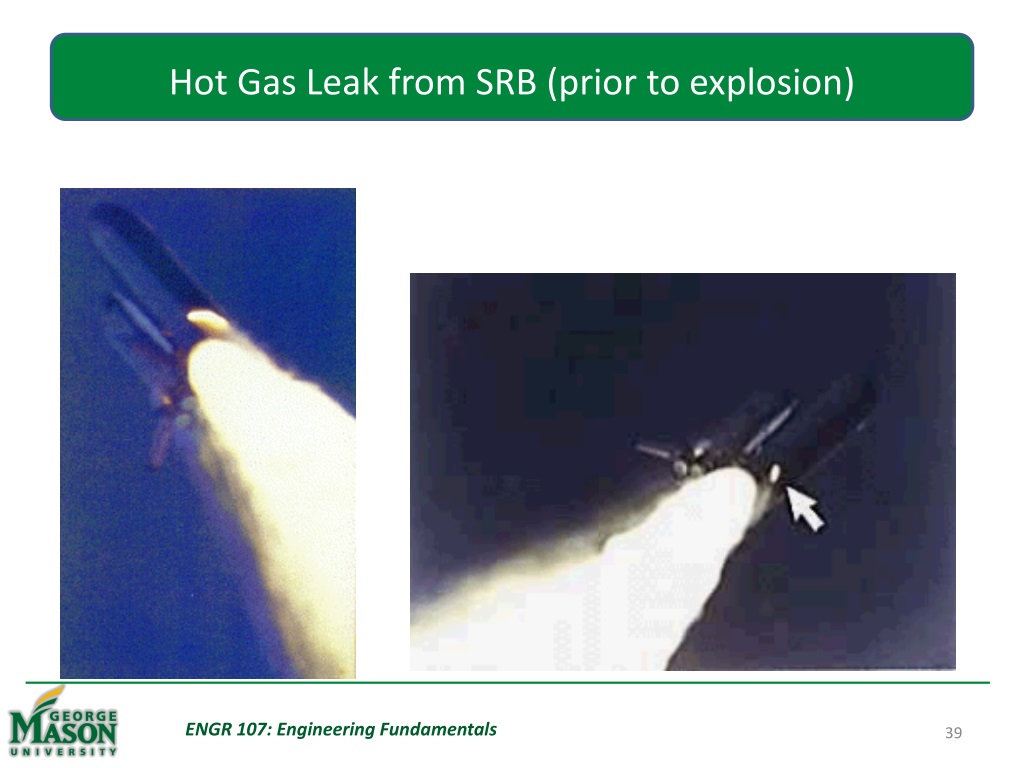 Hot Gas Leak from SRB (prior to explosion)

GEORGE MASON UNIVERSITY

ENGR 107: Engineering Fundamentals

39